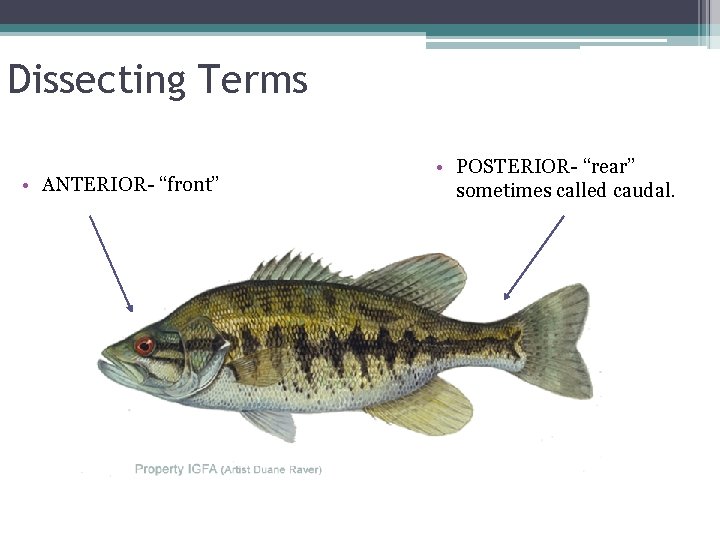 Dissecting Terms

• ANTERIOR- “front”

• POSTERIOR- “rear” sometimes called caudal.

Property IGFA (Artist Duane Raver)